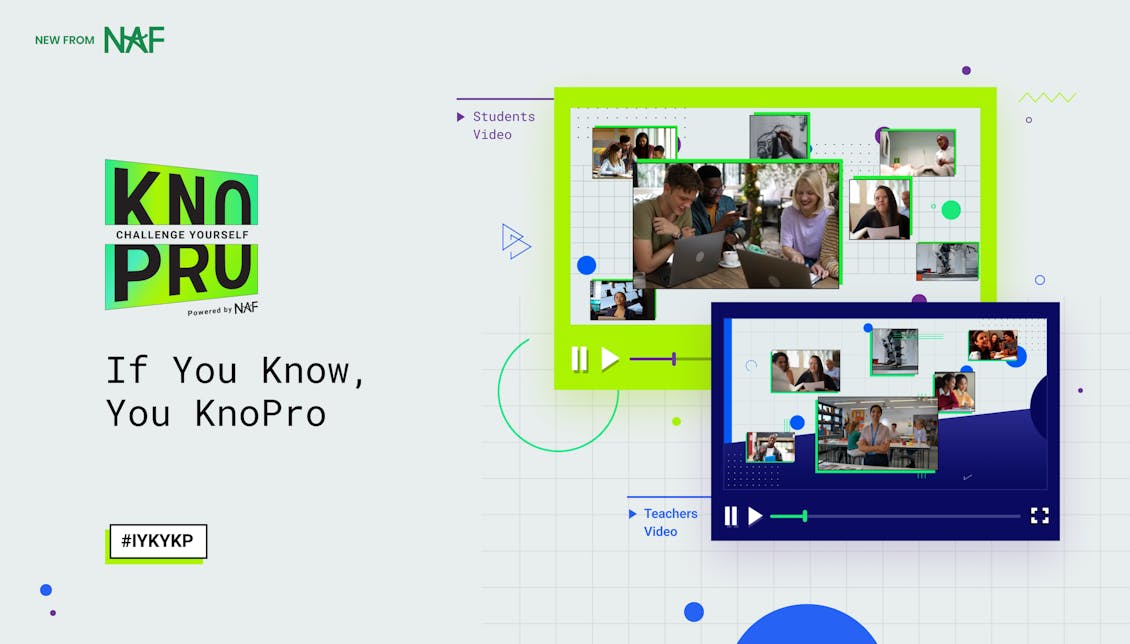 NEW FROM NAF

KNO
CHALLENGE YOURSELF
PRO
Powered by NAF

If You Know,
You KnoPro

#IYKYKP

Students
Video

Teachers
Video